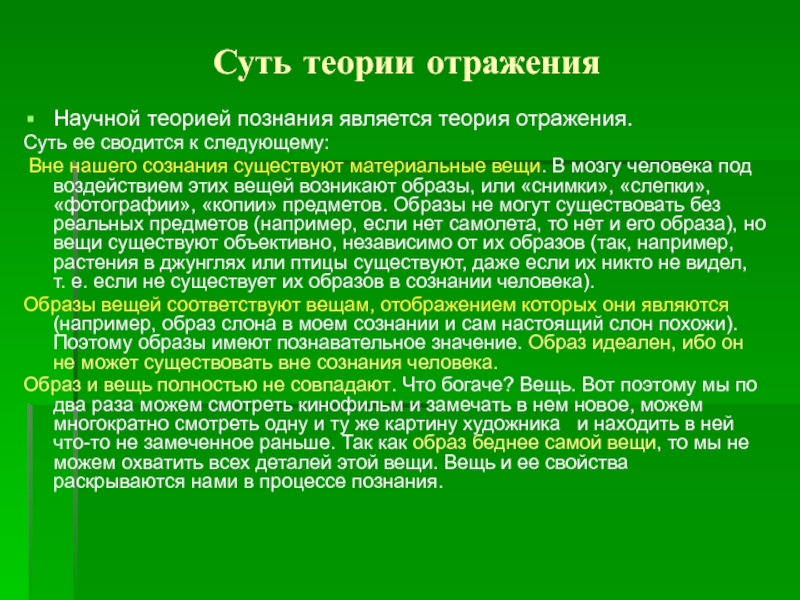 Суть теории отражения

Научной теорией познания является теория отражения.

Суть ее сводится к следующему:

Вне нашего сознания существуют материальные вещи. В мозгу человека под воздействием этих вещей возникают образы, или «снимки», «слепки», «фотографии», «копии» предметов. Образы не могут существовать без реальных предметов (например, если нет самолета, то нет и его образа), но вещи существуют объективно, независимо от их образов (так, например, растения в джунглях или птицы существуют, даже если их никто не видел, т. е. если не существует их образов в сознании человека).

Образы вещей соответствуют вещам, отображением которых они являются (например, образ слона в моем сознании и сам настоящий слон похожи). Поэтому образы имеют познавательное значение. Образ идеален, ибо он не может существовать вне сознания человека.

Образ и вещь полностью не совпадают. Что богаче? Вещь. Вот поэтому мы по два раза можем смотреть кинофильм и замечать в нем новое, можем многократно смотреть одну и ту же картину художника и находить в ней что-то не замеченное раньше. Так как образ беднее самой вещи, то мы не можем охватить всех деталей этой вещи. Вещь и ее свойства раскрываются нами в процессе познания.